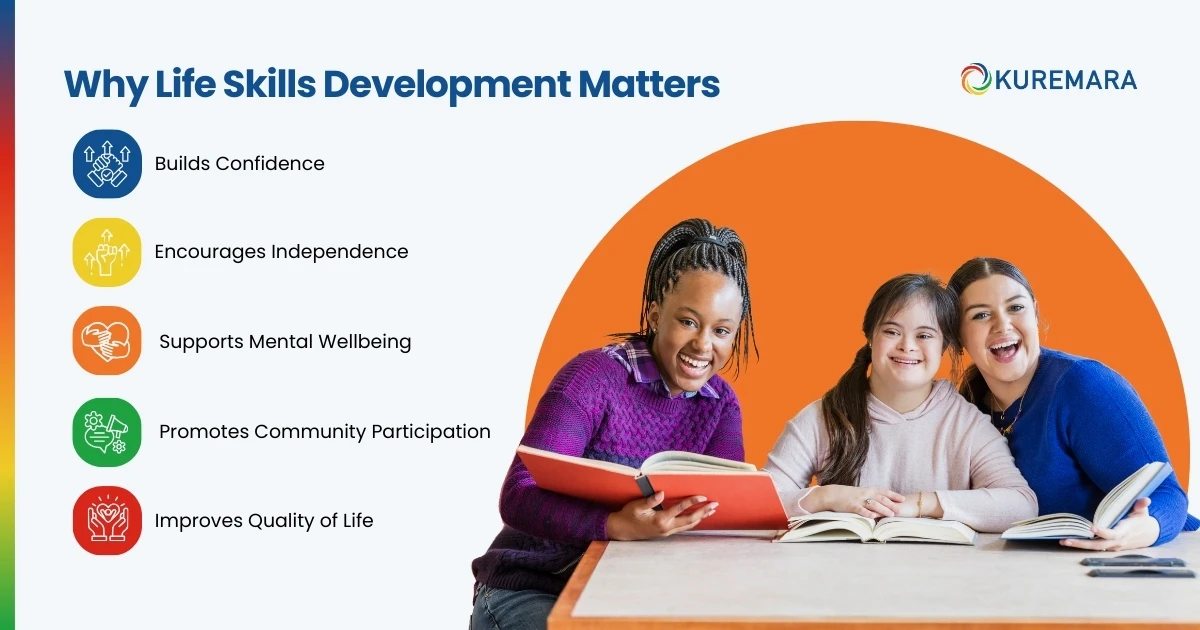 Why Life Skills Development Matters

KUREMARA

Builds Confidence

Encourages Independence

Supports Mental Wellbeing

Promotes Community Participation

Improves Quality of Life